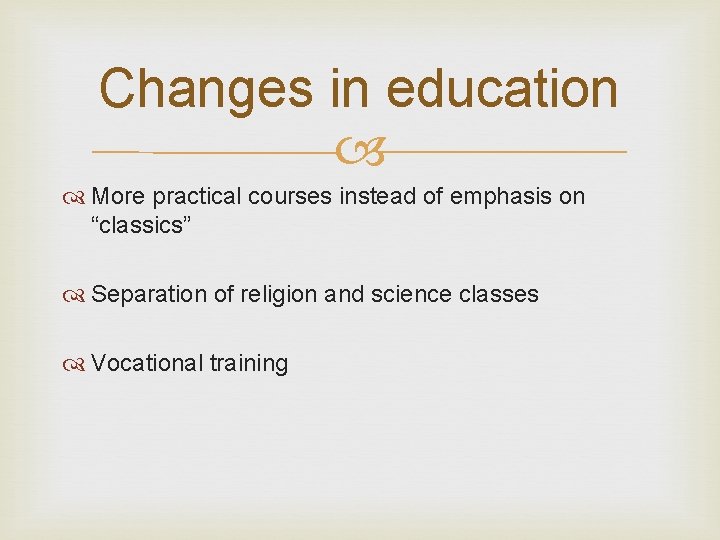 Changes in education

More practical courses instead of emphasis on “classics”

Separation of religion and science classes

Vocational training